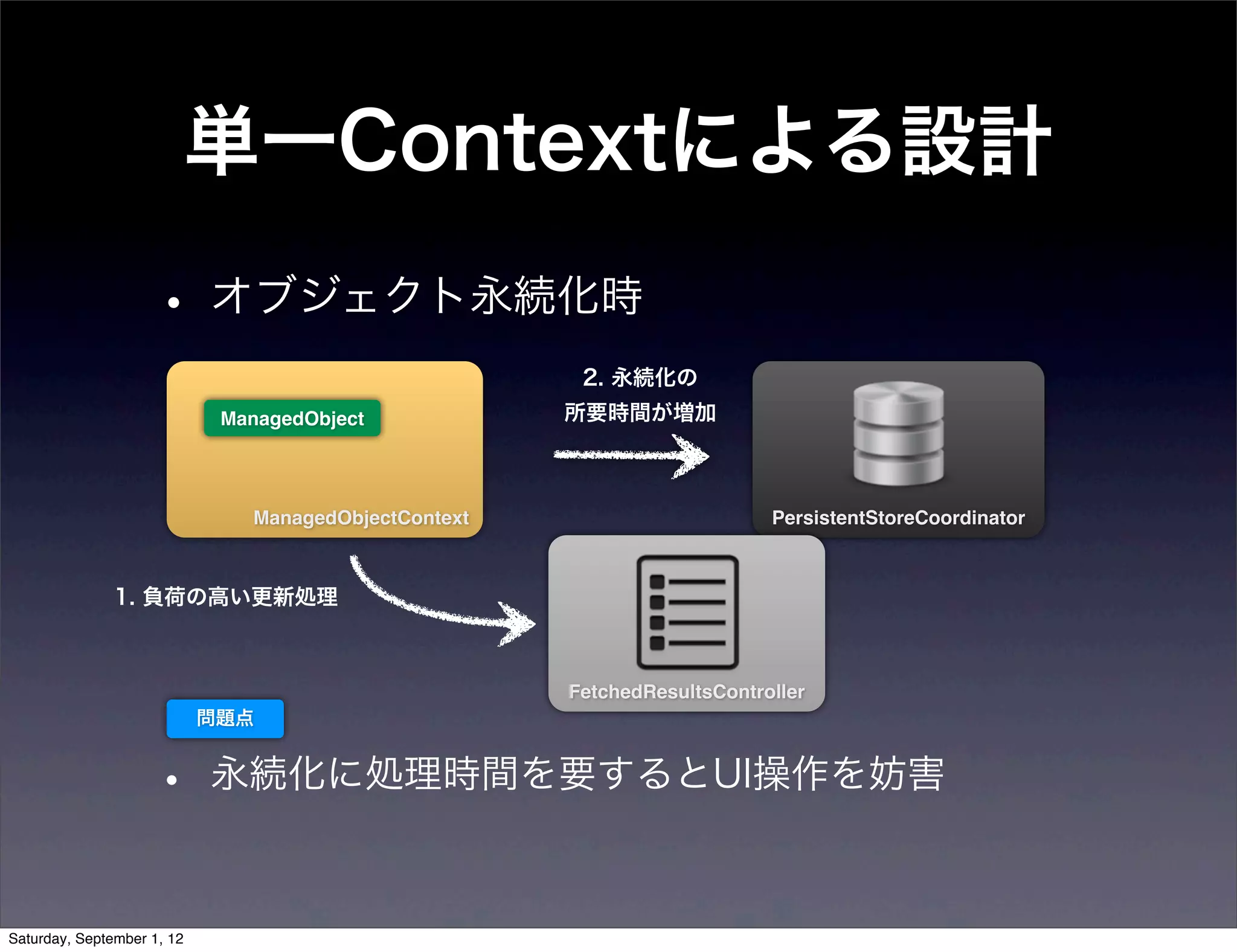 単一Contextによる設計

• オブジェクト永続化時

ManagedObject

ManagedObjectContext

2. 永続化の所要時間が増加

PersistentStoreCoordinator

1. 負荷の高い更新処理

FetchedResultsController

問題点

• 永続化に処理時間を要するとUI操作を妨害

Saturday, September 1, 12